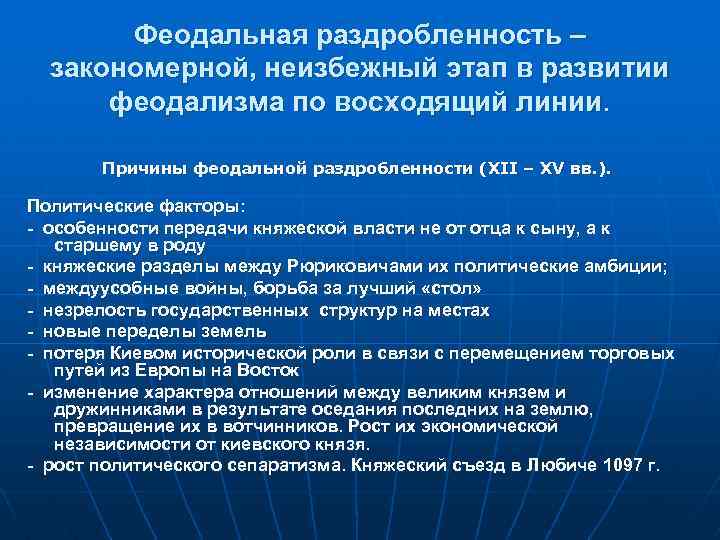 Феодальная раздробленность – закономерной, неизбежный этап в развитии феодализма по восходящий линии.

Причины феодальной раздробленности (XII – XV вв.).

Политические факторы:
- особенности передачи княжеской власти не от отца к сыну, а к старшему в роду
- княжеские разделы между Рюриковичами их политические амбиции;
- междуусобные войны, борьба за лучший «стол»
- незрелость государственных структур на местах
- новые переделы земель
- потеря Киевом исторической роли в связи с перемещением торговых путей из Европы на Восток
- изменение характера отношений между великим князем и дружинниками в результате оседания последних на землю, превращение их в вотчинников. Рост их экономической независимости от киевского князя.
- рост политического сепаратизма. Княжеский съезд в Любиче 1097 г.